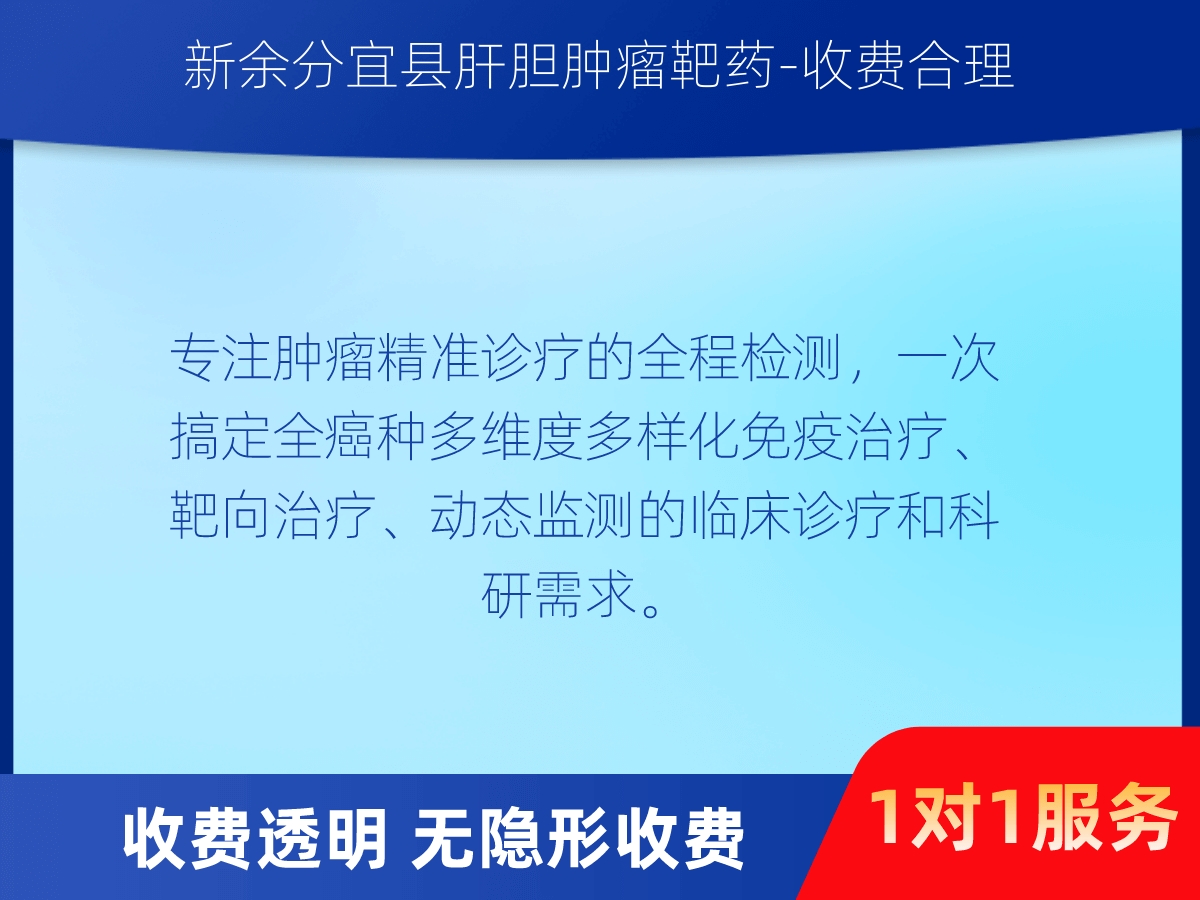 新余分宜县肝胆肿瘤靶药-收费合理

专注肿瘤精准诊疗的全程检测，一次搞定全癌种多维度多样化免疫治疗、靶向治疗、动态监测的临床诊疗和科研需求。

收费透明 无隐形收费

1对1服务